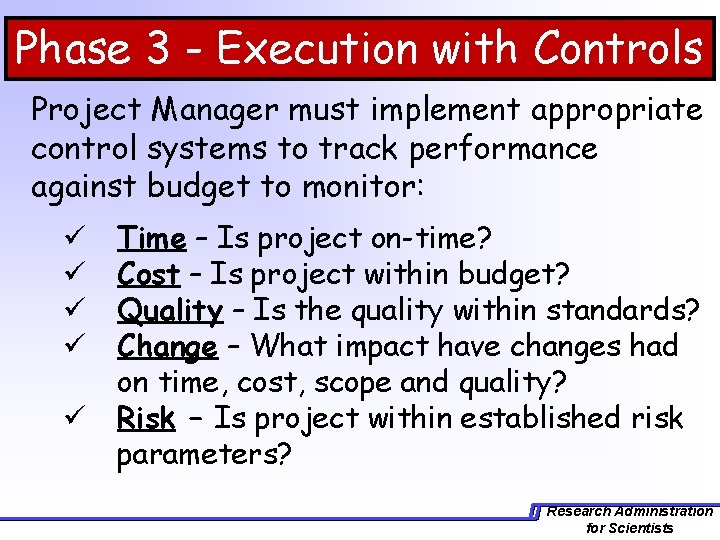 Phase 3 - Execution with Controls

Project Manager must implement appropriate control systems to track performance against budget to monitor:

✓ Time – Is project on-time?
✓ Cost – Is project within budget?
✓ Quality – Is the quality within standards?
✓ Change – What impact have changes had on time, cost, scope and quality?
✓ Risk – Is project within established risk parameters?

Research Administration for Scientists